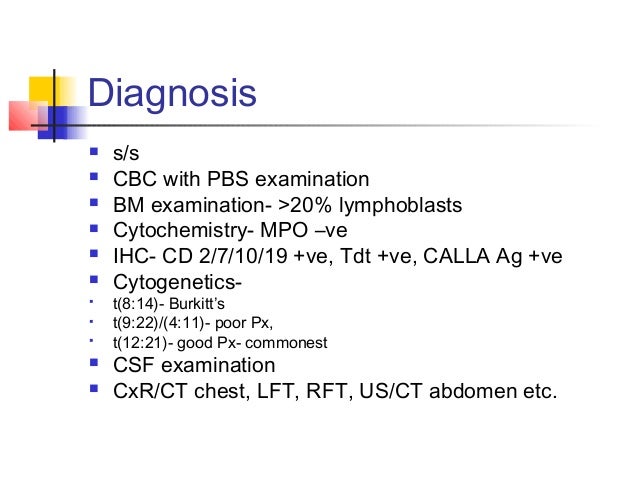 Diagnosis

- s/s
- CBC with PBS examination
- BM examination- >20% lymphoblasts
- Cytochemistry- MPO –ve
- IHC- CD 2/7/10/19 +ve, Tdt +ve, CALLA Ag +ve
- Cytogenetics-
  - t(8:14)- Burkitt's
  - t(9:22)/(4:11)- poor Px,
  - t(12:21)- good Px- commonest
- CSF examination
- CxR/CT chest, LFT, RFT, US/CT abdomen etc.